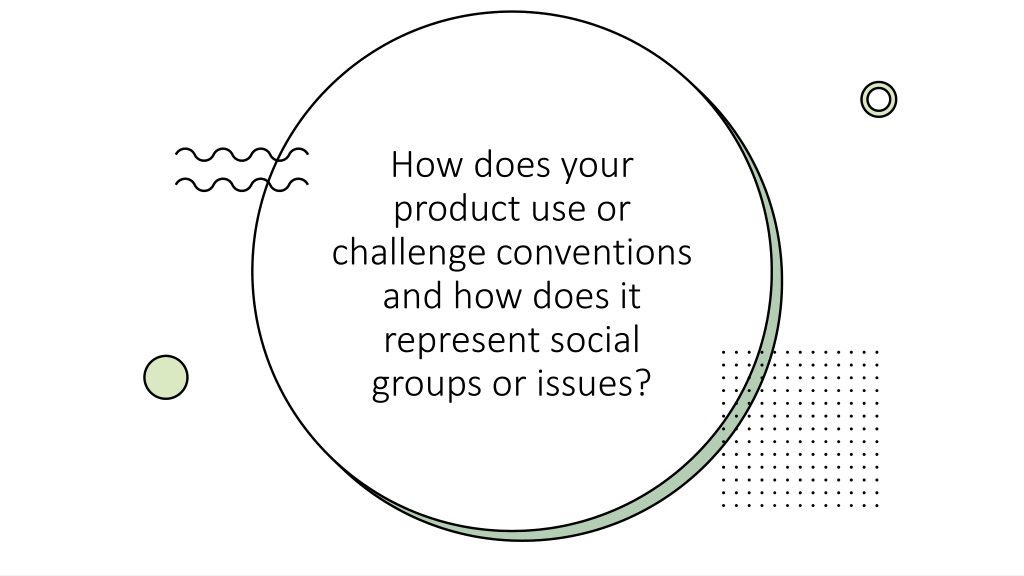 How does your product use or challenge conventions and how does it represent social groups or issues?